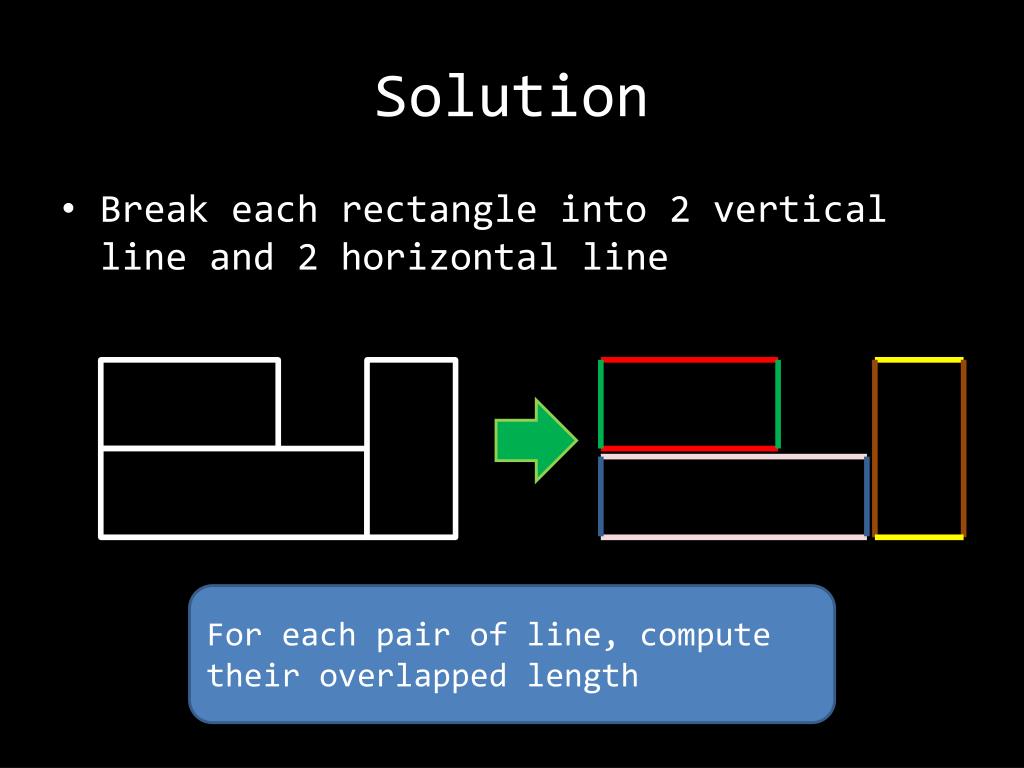 Solution

• Break each rectangle into 2 vertical line and 2 horizontal line

For each pair of line, compute their overlapped length